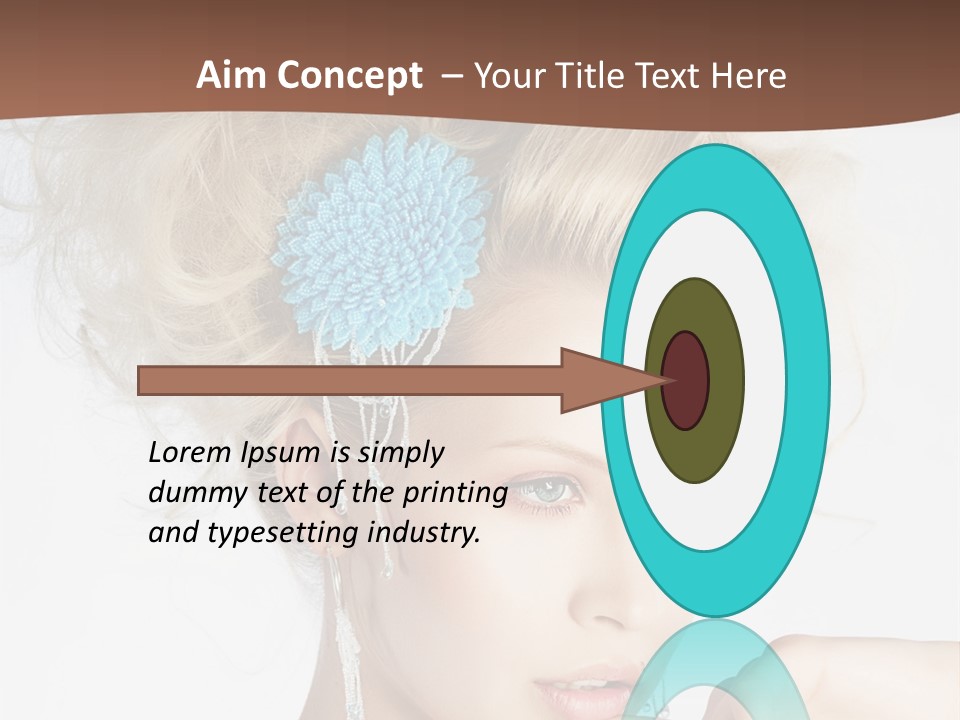 Aim Concept – Your Title Text Here

Lorem Ipsum is simply dummy text of the printing and typesetting industry.